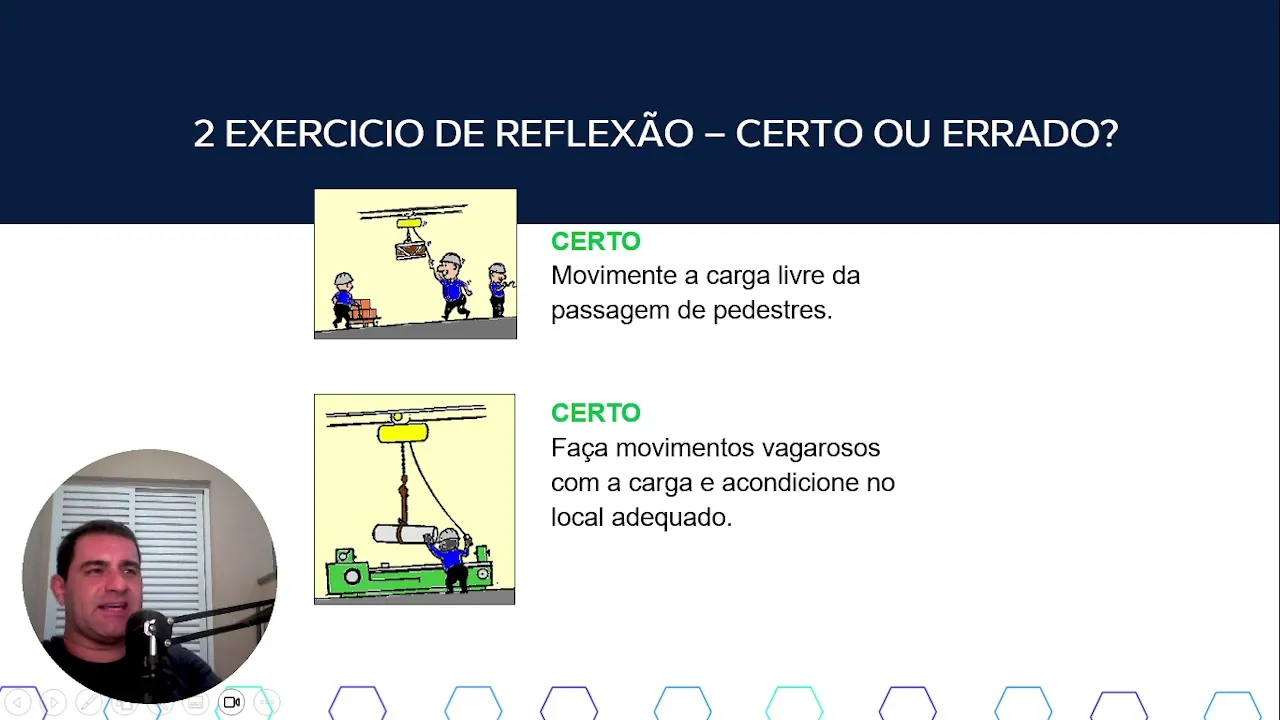 2 EXERCICIO DE REFLEXÃO – CERTO OU ERRADO?

CERTO
Movimente a carga livre da passagem de pedestres.

CERTO
Faça movimentos vagarosos com a carga e acondicione no local adequado.